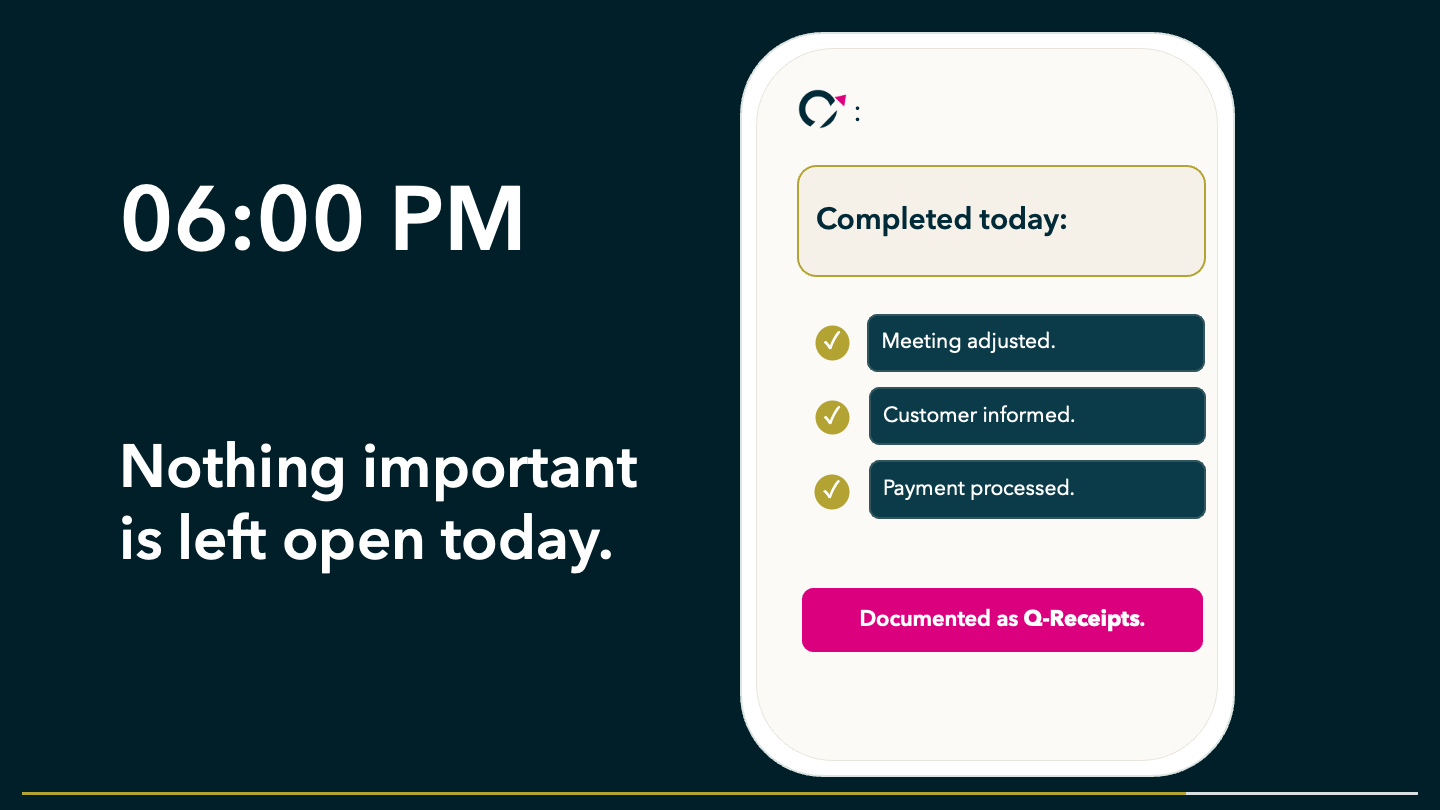 06:00 PM

Nothing important is left open today.

:

Completed today:

Meeting adjusted.

Customer informed.

Payment processed.

Documented as Q-Receipts.